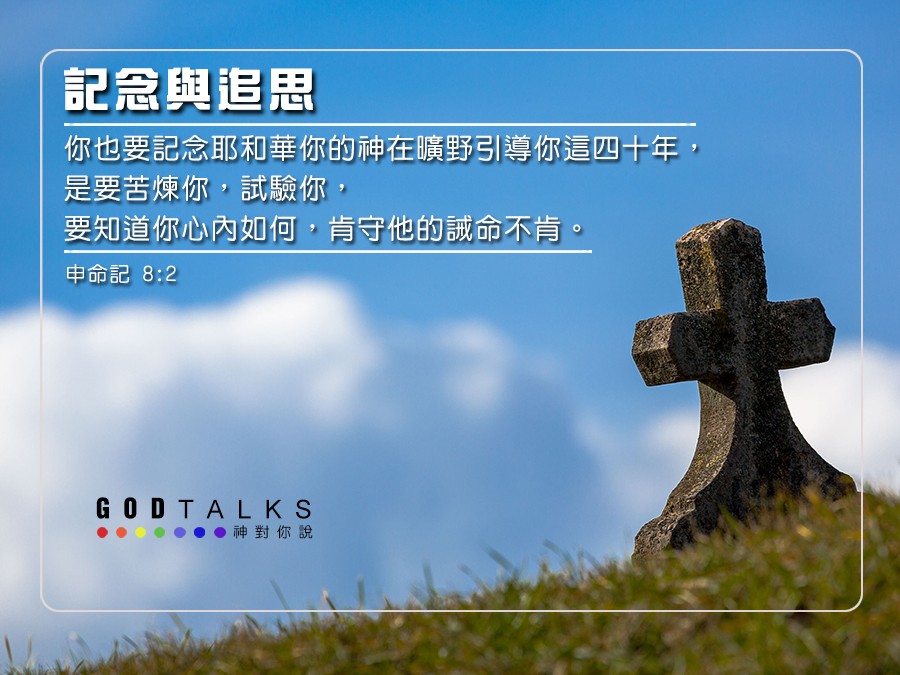 記念與追思

你也要記念耶和華你的神在曠野引導你這四十年，
是要苦煉你，試驗你，
要知道你心內如何，肯守他的誡命不肯。

申命記 8:2

GODTALKS
神對你說